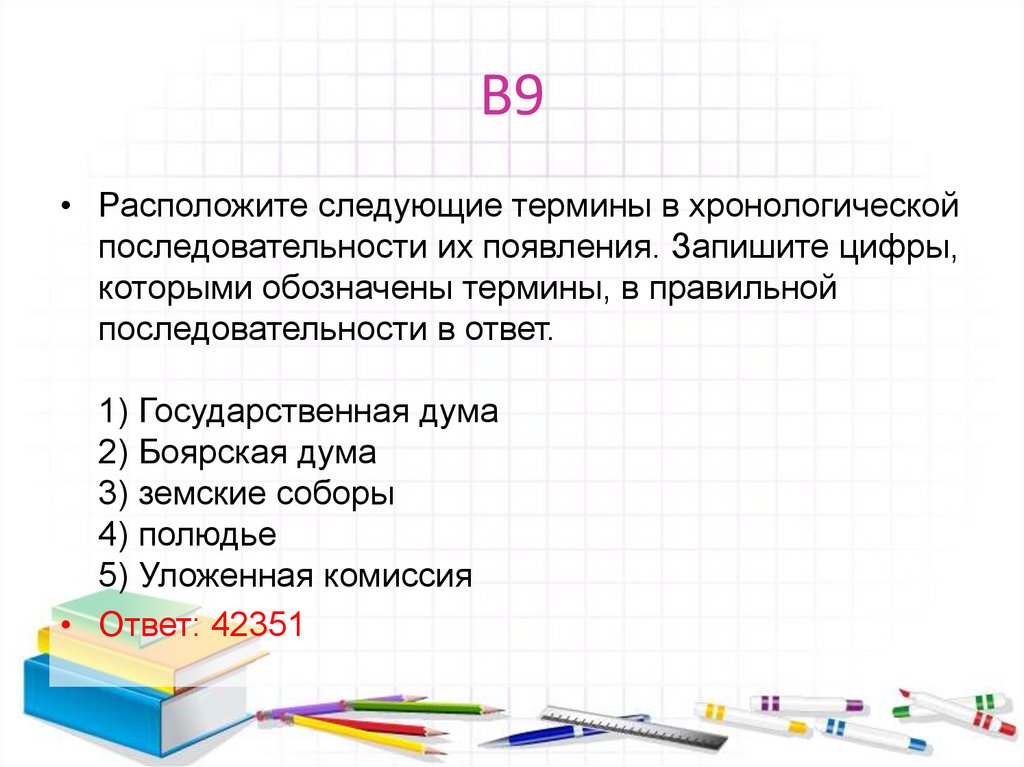 В9

• Расположите следующие термины в хронологической последовательности их появления. Запишите цифры, которыми обозначены термины, в правильной последовательности в ответ.

1) Государственная дума
2) Боярская дума
3) земские соборы
4) полюдье
5) Уложенная комиссия

• Ответ: 42351